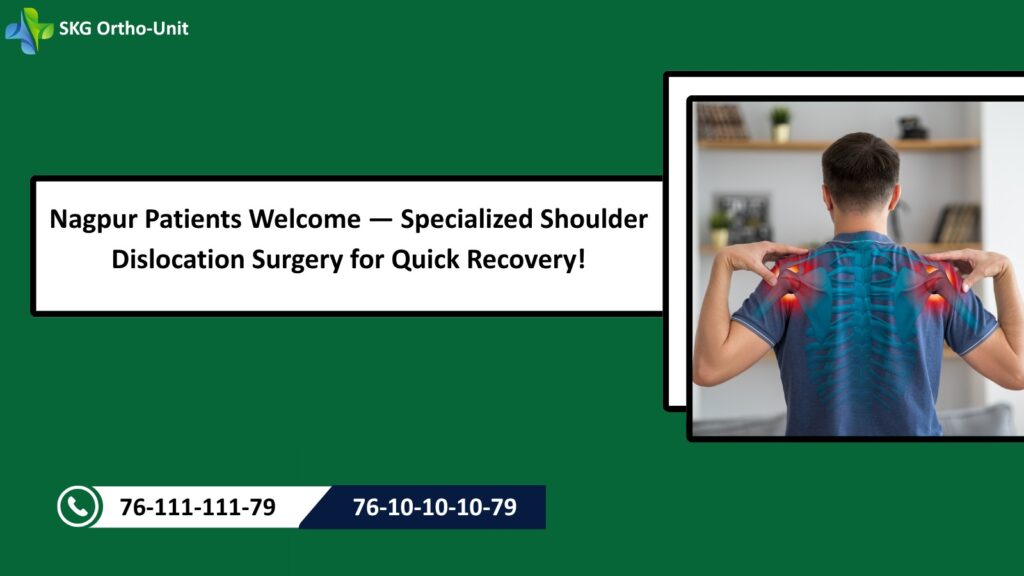 SKG Ortho-Unit

Nagpur Patients Welcome — Specialized Shoulder Dislocation Surgery for Quick Recovery!

76-111-111-79

76-10-10-10-79